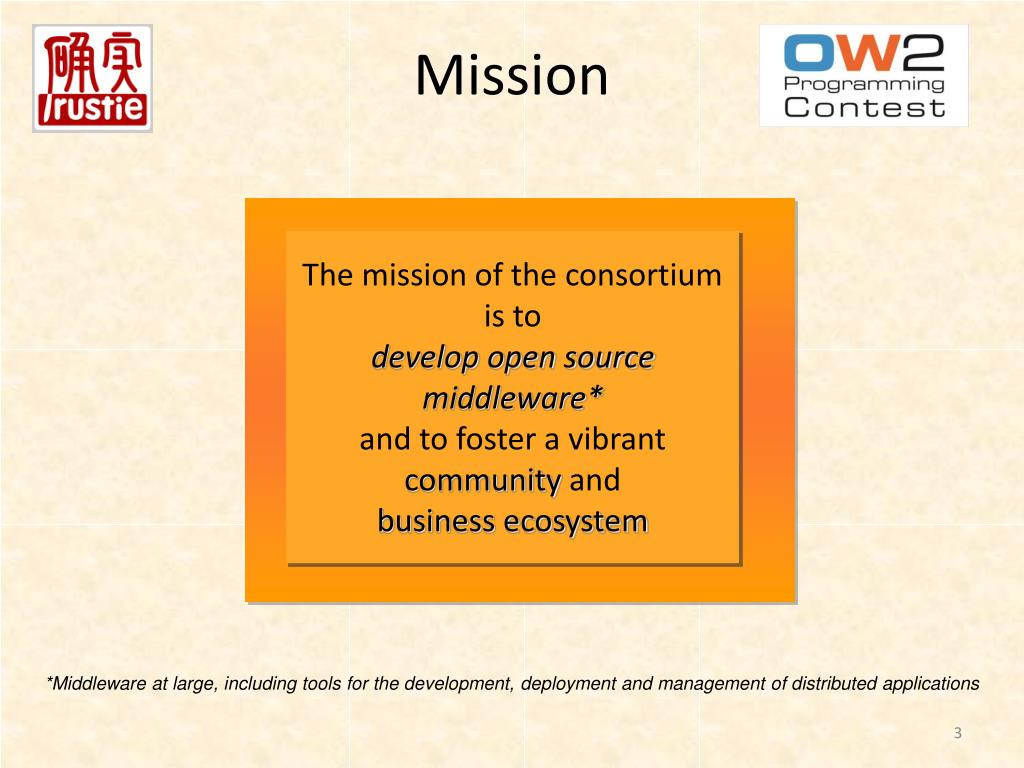 确实
Trustie

Mission

OW2
Programming
Contest

The mission of the consortium is to
develop open source middleware*
and to foster a vibrant community and business ecosystem

*Middleware at large, including tools for the development, deployment and management of distributed applications

3